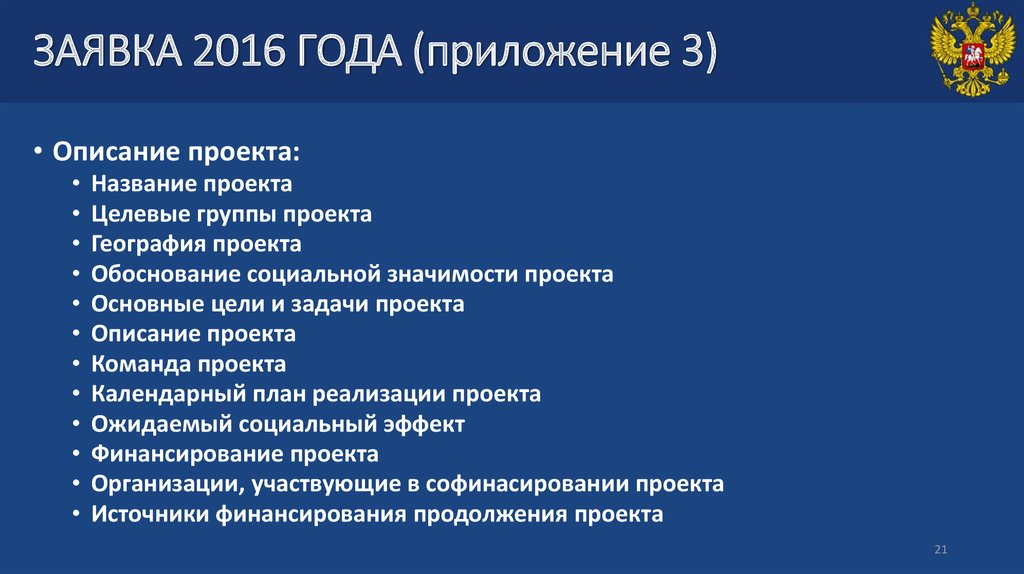 ЗАЯВКА 2016 ГОДА (приложение 3)

• Описание проекта:
  • Название проекта
  • Целевые группы проекта
  • География проекта
  • Обоснование социальной значимости проекта
  • Основные цели и задачи проекта
  • Описание проекта
  • Команда проекта
  • Календарный план реализации проекта
  • Ожидаемый социальный эффект
  • Финансирование проекта
  • Организации, участвующие в софинасировании проекта
  • Источники финансирования продолжения проекта

21